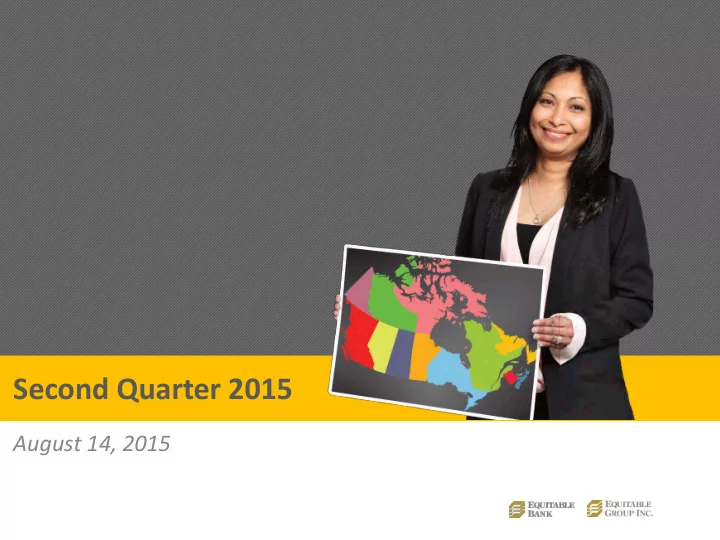 Second Quarter 2015

August 14, 2015

EQUITABLE BANK

EQUITABLE GROUP INC.